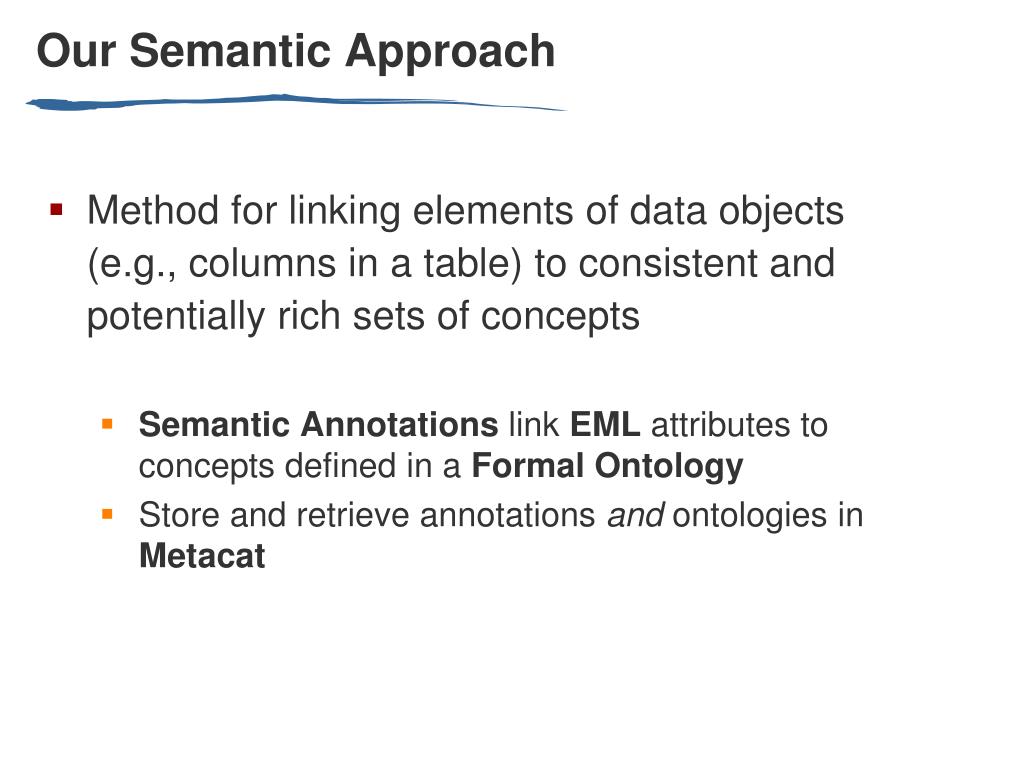 Our Semantic Approach

▪ Method for linking elements of data objects (e.g., columns in a table) to consistent and potentially rich sets of concepts

▪ Semantic Annotations link EML attributes to concepts defined in a Formal Ontology
▪ Store and retrieve annotations and ontologies in Metacat